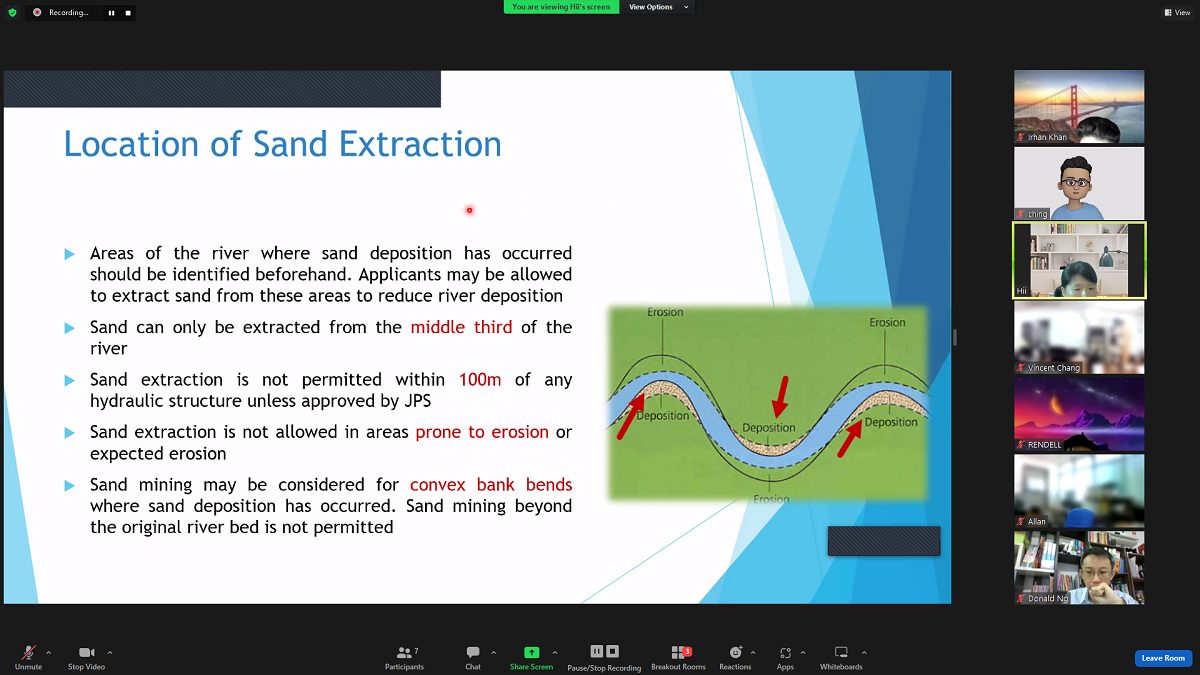 Recording...

You are viewing Hii's screen

View Options

View

Location of Sand Extraction

Areas of the river where sand deposition has occurred should be identified beforehand. Applicants may be allowed to extract sand from these areas to reduce river deposition

Sand can only be extracted from the middle third of the river

Sand extraction is not permitted within 100m of any hydraulic structure unless approved by JPS

Sand extraction is not allowed in areas prone to erosion or expected erosion

Sand mining may be considered for convex bank bends where sand deposition has occurred. Sand mining beyond the original river bed is not permitted

Erosion

Erosion

Deposition

Deposition

Deposition

Erosion

Irhan Khan

ching

Hii

Vincent Chang

RENDELL

Allan

Donald Ng

Unmute

Stop Video

7

Participants

Chat

Share Screen

Pause/Stop Recording

3

Breakout Rooms

Reactions

Apps

Whiteboards

Leave Room